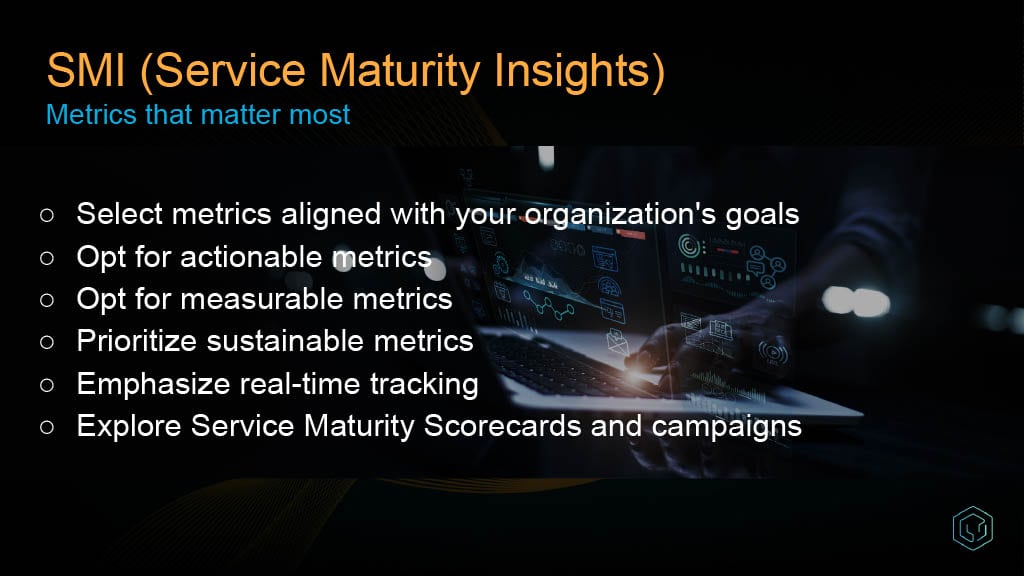 SMI (Service Maturity Insights)
Metrics that matter most

○ Select metrics aligned with your organization's goals
○ Opt for actionable metrics
○ Opt for measurable metrics
○ Prioritize sustainable metrics
○ Emphasize real-time tracking
○ Explore Service Maturity Scorecards and campaigns